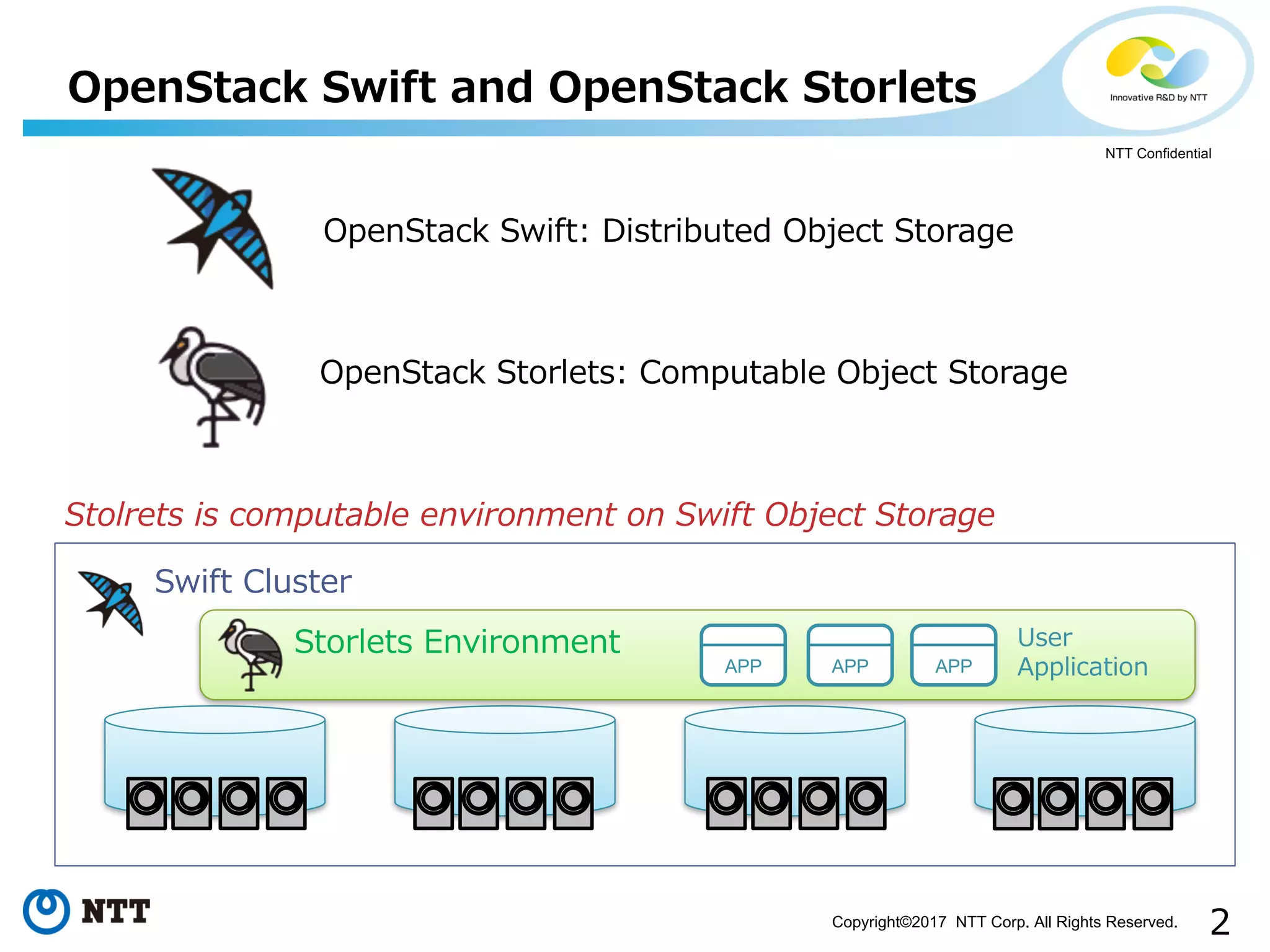 OpenStack Swift and OpenStack Storlets

Innovative R&D by NTT

NTT Confidential

OpenStack Swift: Distributed Object Storage

OpenStack Storlets: Computable Object Storage

Stolrets is computable environment on Swift Object Storage

Swift Cluster

Storlets Environment

APP

APP

APP

User Application

NTT

Copyright©2017 NTT Corp. All Rights Reserved.

2